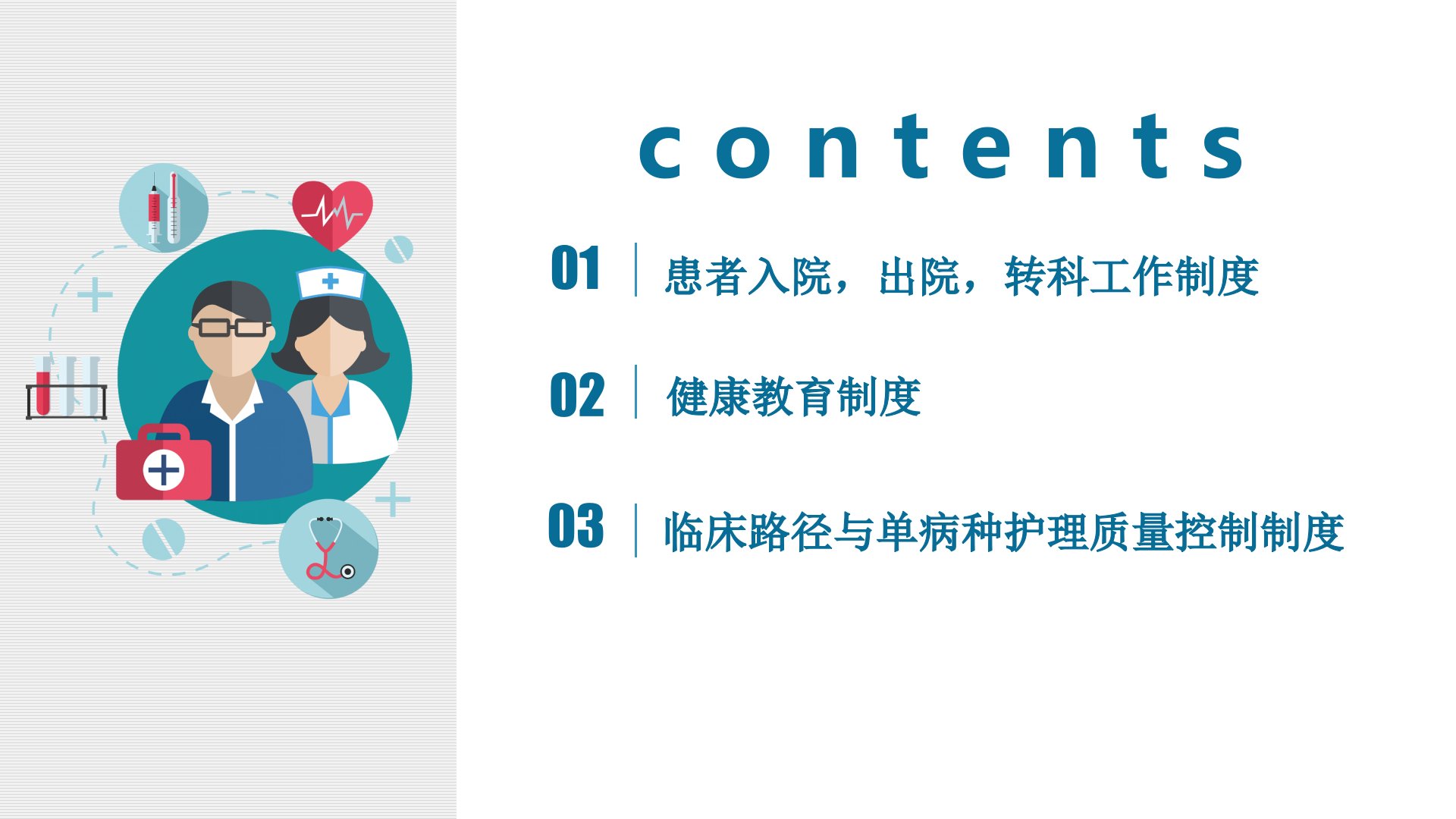 contents

01 患者入院，出院，转科工作制度

02 健康教育制度

03 临床路径与单病种护理质量控制制度